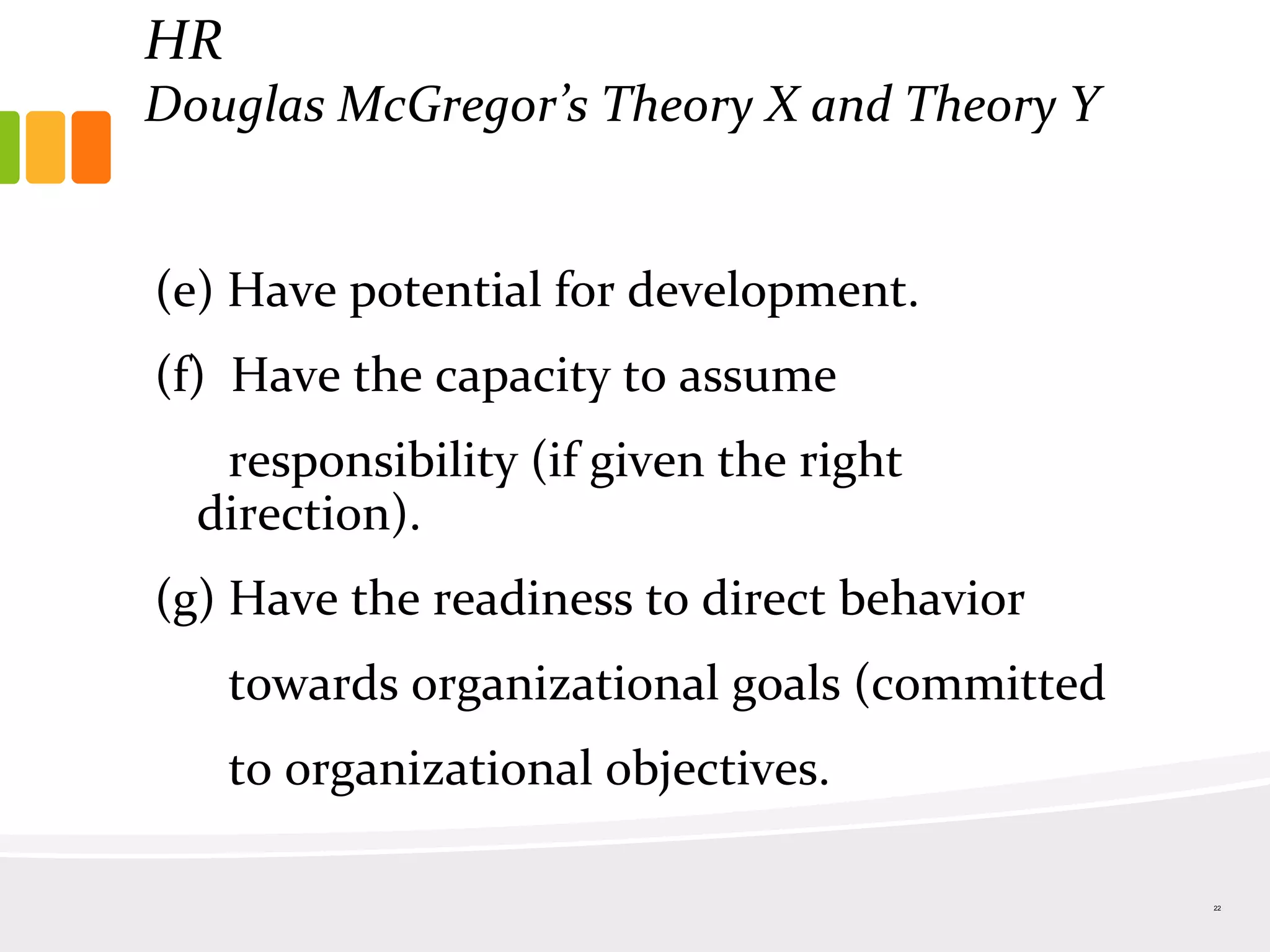 HR
Douglas McGregor's Theory X and Theory Y

(e) Have potential for development.

(f) Have the capacity to assume responsibility (if given the right direction).

(g) Have the readiness to direct behavior towards organizational goals (committed to organizational objectives.

22